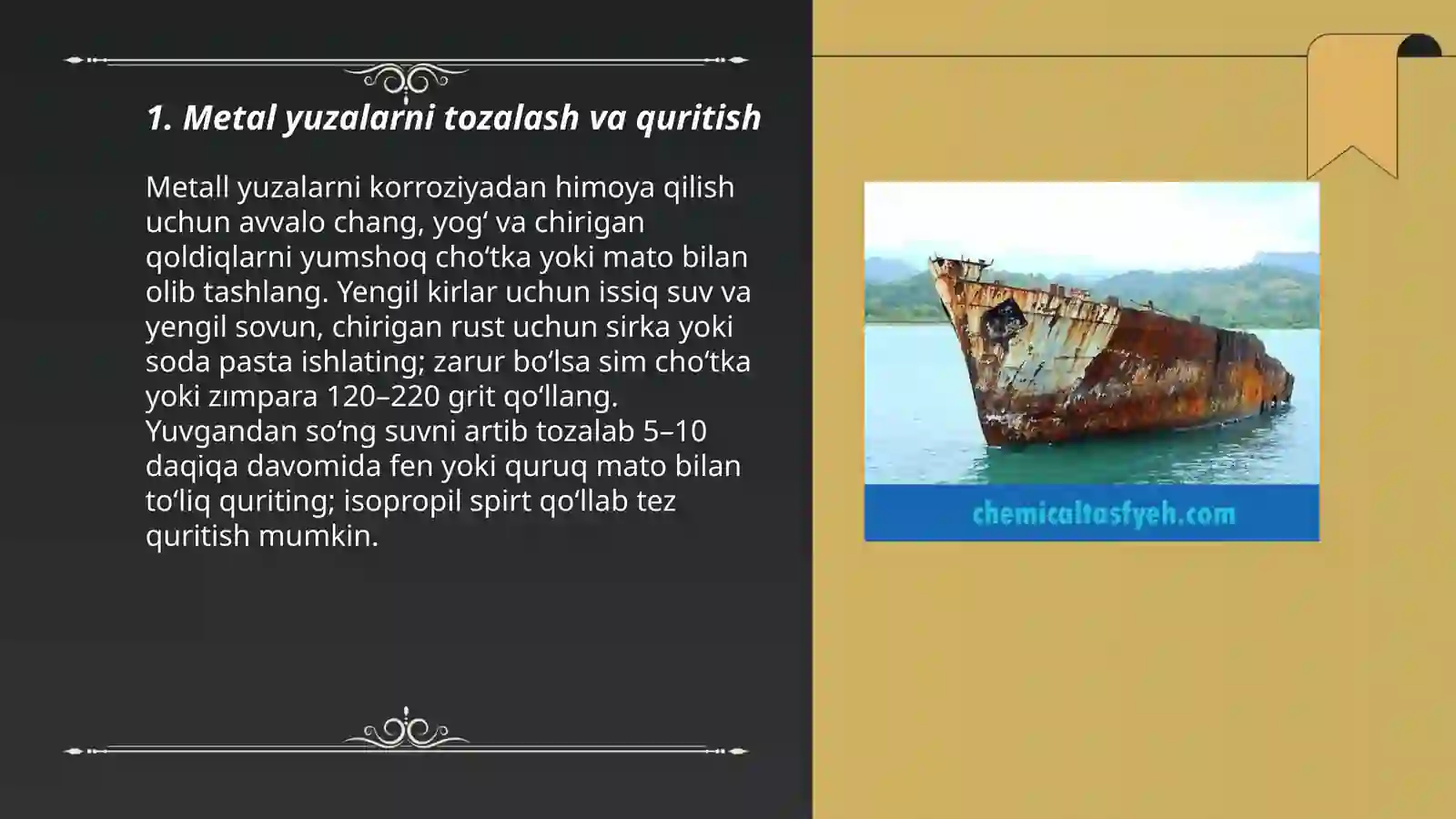 1. Metal yuzalarni tozalash va quritish

Metall yuzalarni korroziyadan himoya qilish uchun avvalo chang, yog‘ va chirigan qoldiqlarni yumshoq cho‘tka yoki mato bilan olib tashlang. Yengil kirlar uchun issiq suv va yengil sovun, chirigan rust uchun sirka yoki soda pasta ishlating; zarur bo‘lsa sim cho‘tka yoki zımpara 120–220 grit qo‘llang. Yuvgandan so‘ng suvni artib tozalab 5–10 daqiqa davomida fen yoki quruq mato bilan to‘liq quriting; isopropil spirt qo‘llab tez quritish mumkin.

chemicaltasfyeh.com